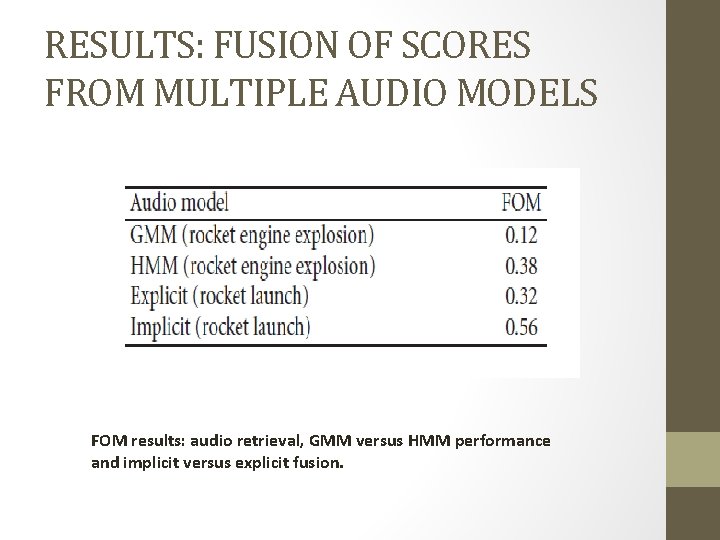 RESULTS: FUSION OF SCORES FROM MULTIPLE AUDIO MODELS

| Audio model | FOM |
|---|---|
| GMM (rocket engine explosion) | 0.12 |
| HMM (rocket engine explosion) | 0.38 |
| Explicit (rocket launch) | 0.32 |
| Implicit (rocket launch) | 0.56 |

FOM results: audio retrieval, GMM versus HMM performance and implicit versus explicit fusion.